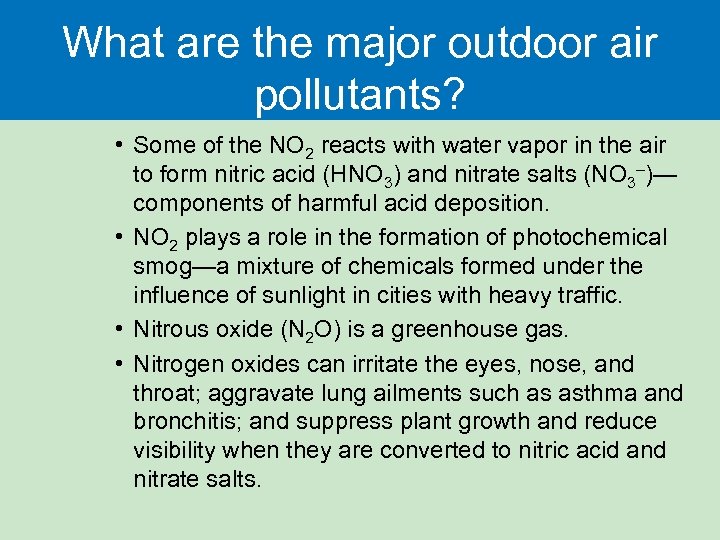 What are the major outdoor air pollutants?

• Some of the $NO_2$ reacts with water vapor in the air to form nitric acid ($HNO_3$) and nitrate salts ($NO_3^-$)—components of harmful acid deposition.

• $NO_2$ plays a role in the formation of photochemical smog—a mixture of chemicals formed under the influence of sunlight in cities with heavy traffic.

• Nitrous oxide ($N_2O$) is a greenhouse gas.

• Nitrogen oxides can irritate the eyes, nose, and throat; aggravate lung ailments such as asthma and bronchitis; and suppress plant growth and reduce visibility when they are converted to nitric acid and nitrate salts.